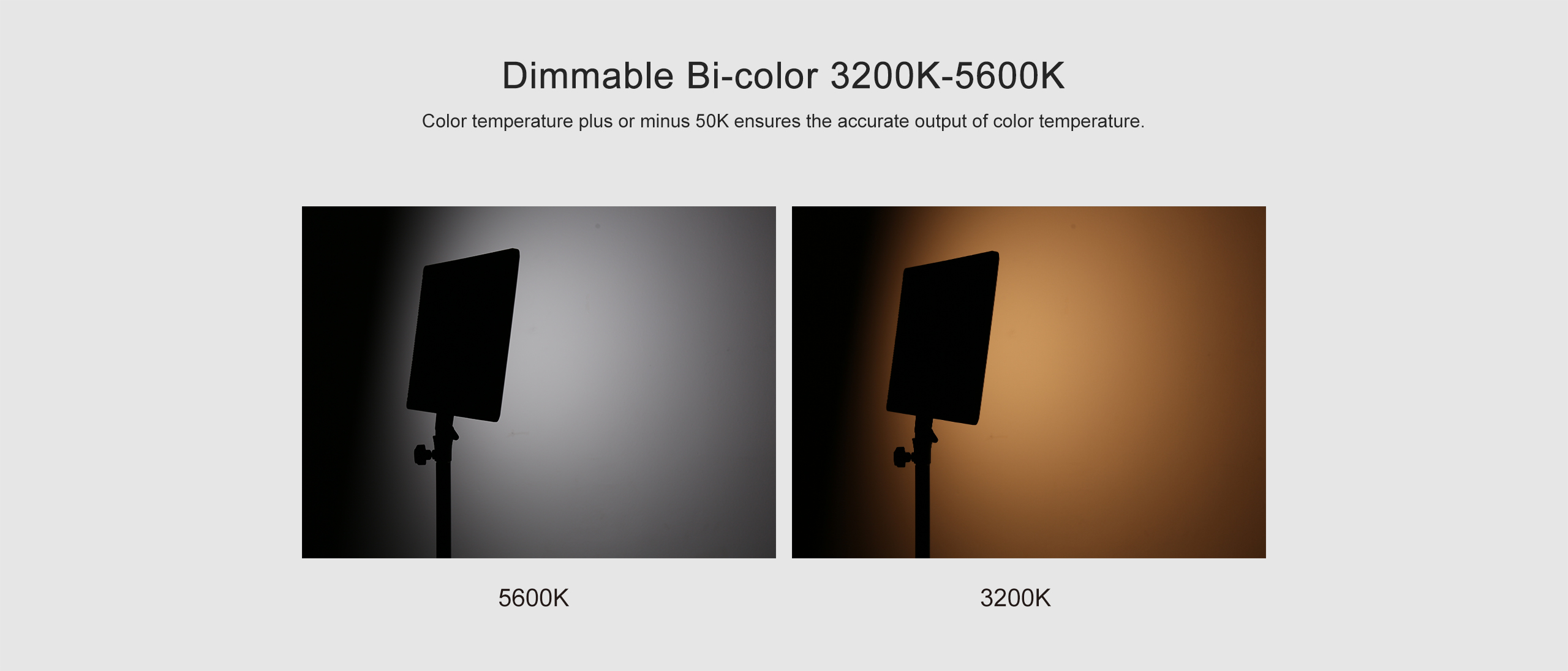 Dimmable Bi-color 3200K-5600K

Color temperature plus or minus 50K ensures the accurate output of color temperature.

5600K

3200K